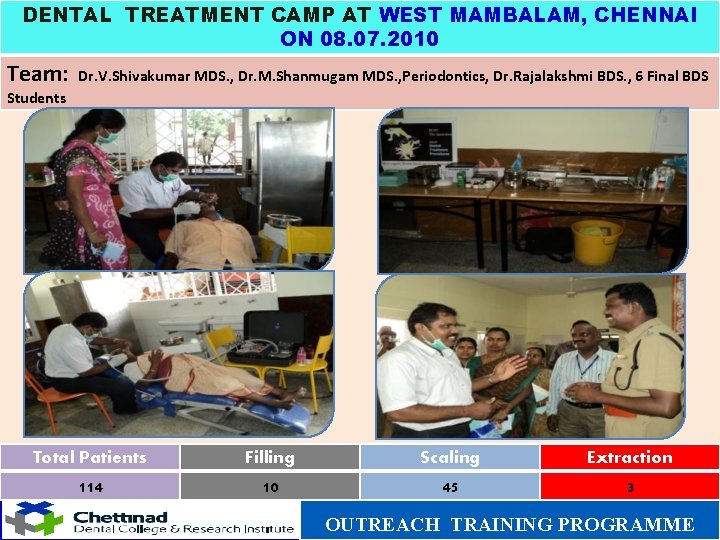 DENTAL TREATMENT CAMP AT WEST MAMBALAM, CHENNAI ON 08.07.2010

Team: Dr.V.Shivakumar MDS., Dr.M.Shanmugam MDS.,Periodontics, Dr.Rajalakshmi BDS., 6 Final BDS Students

| Total Patients | Filling | Scaling | Extraction |
|---|---|---|---|
| 114 | 10 | 45 | 3 |

Chettinad
Dental College & Research Institute

OUTREACH TRAINING PROGRAMME